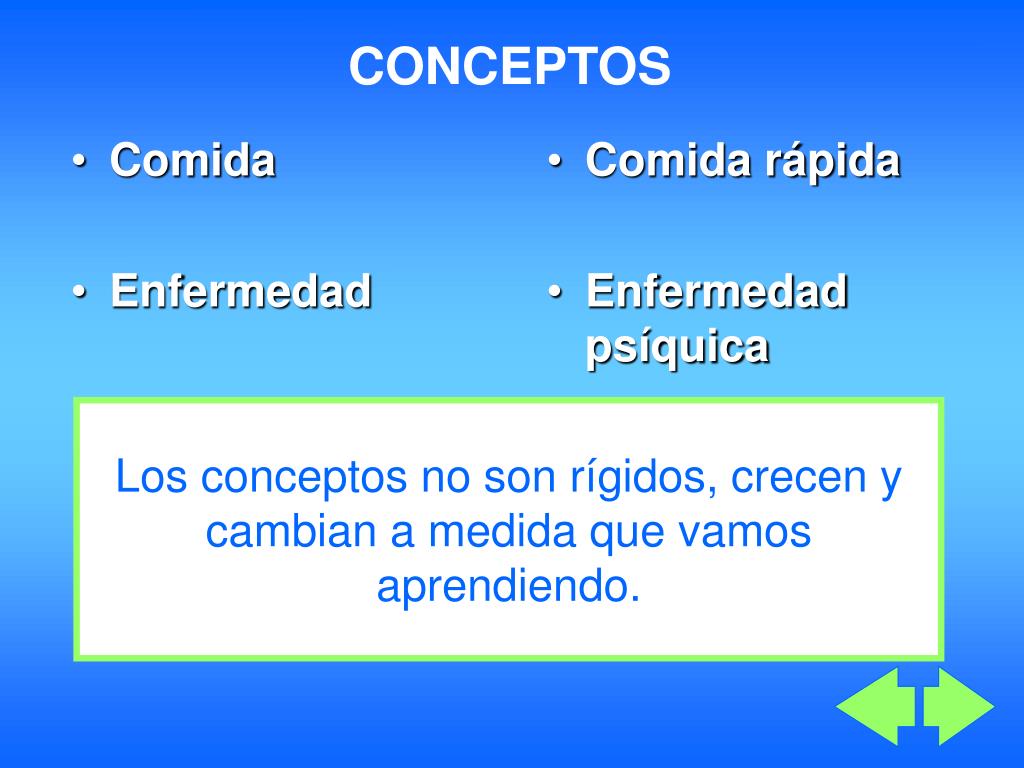 CONCEPTOS

• Comida

• Enfermedad

• Comida rápida

• Enfermedad psíquica

Los conceptos no son rígidos, crecen y cambian a medida que vamos aprendiendo.